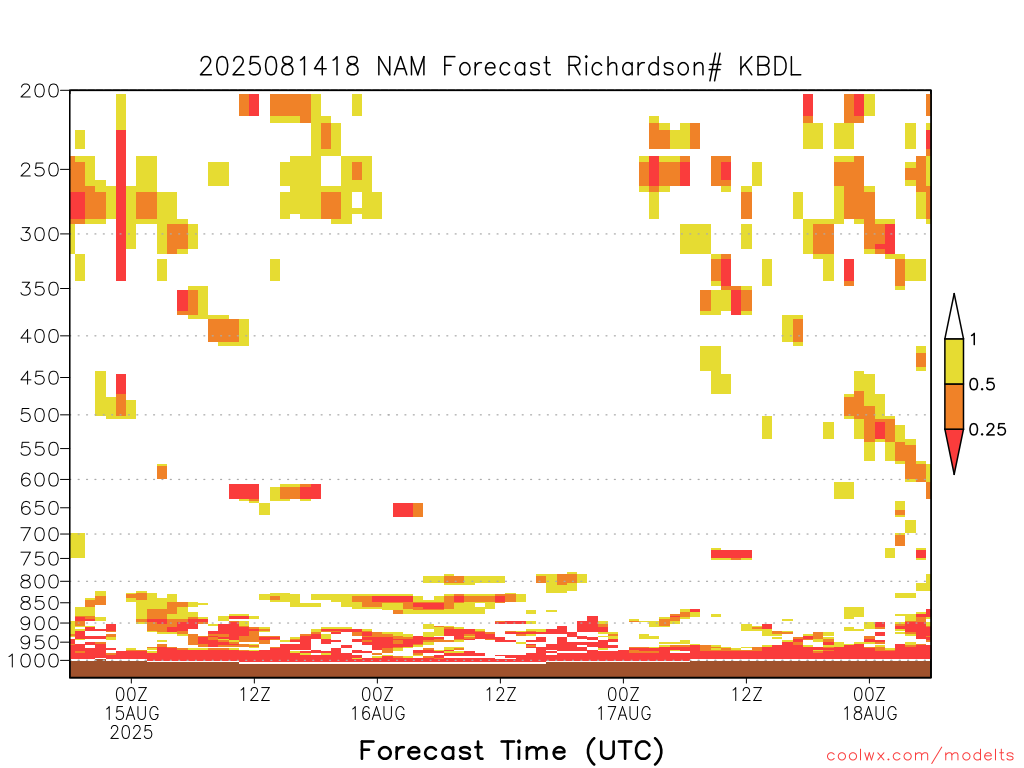 2025081418 NAM Forecast Richardson# KBDL

200
250
300
350
400
450
500
550
600
650
700
750
800
850
900
950
1000

1
0.5
0.25

00Z
15AUG
2025
12Z
00Z
16AUG
12Z
00Z
17AUG
12Z
00Z
18AUG

Forecast Time (UTC)

coolwx.com/modelts